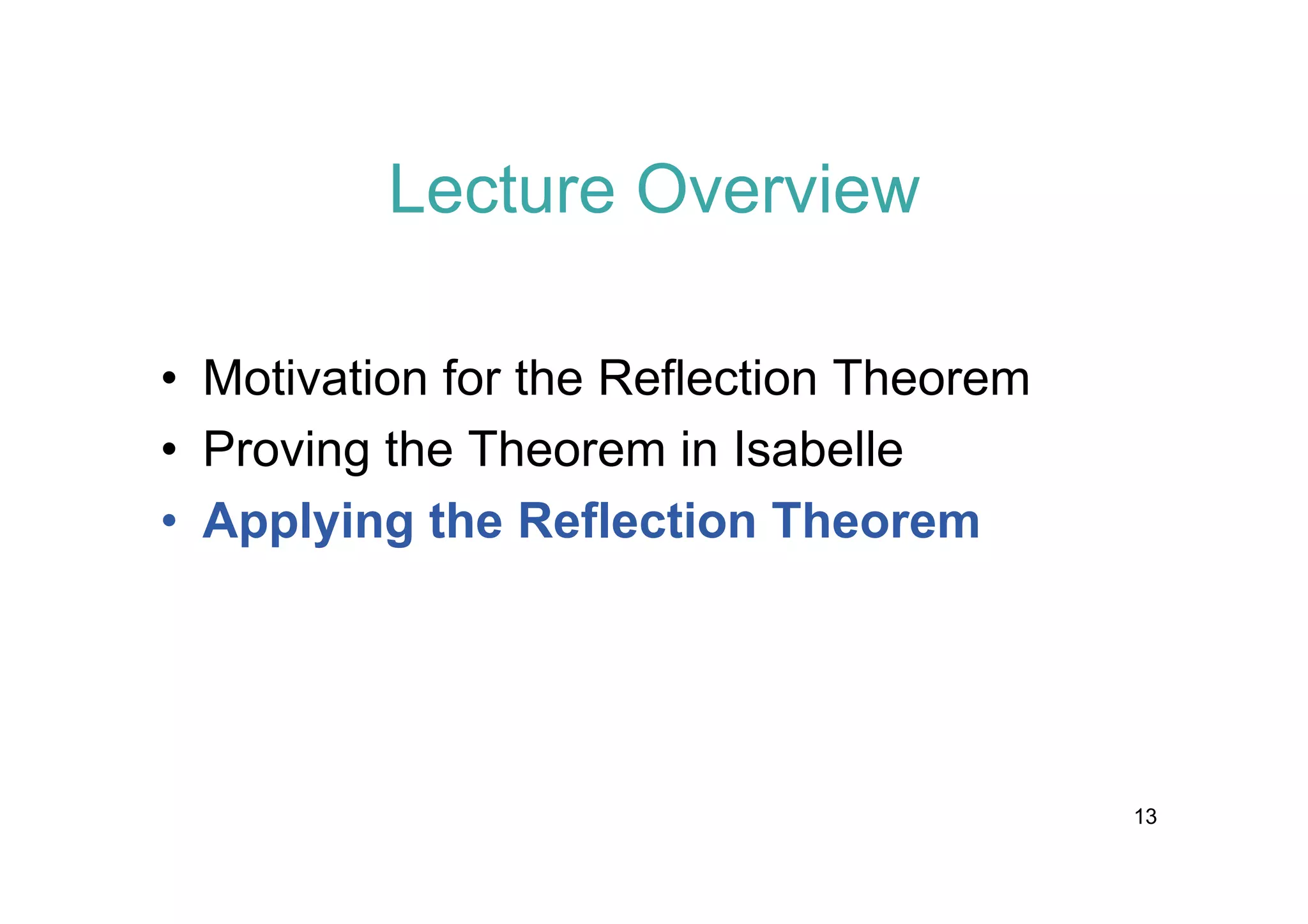 Lecture Overview

• Motivation for the Reflection Theorem
• Proving the Theorem in Isabelle
• Applying the Reflection Theorem

13